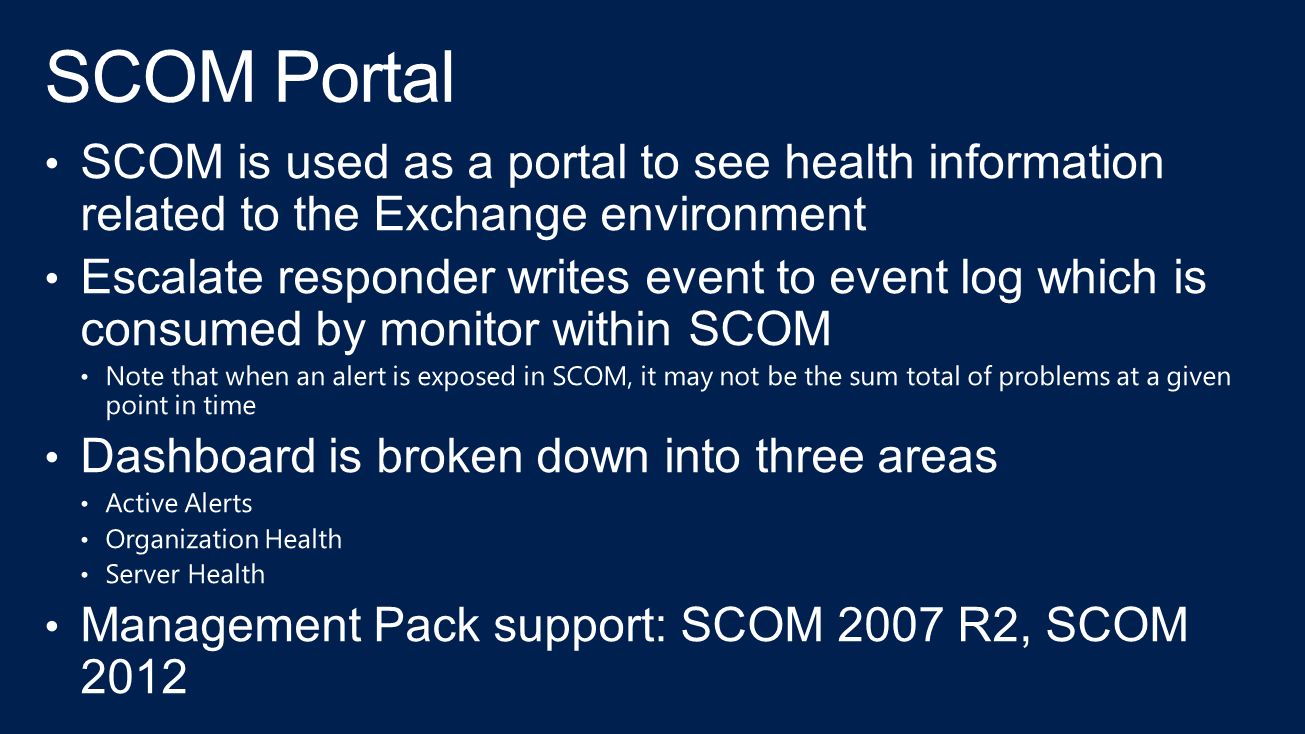 SCOM Portal

• SCOM is used as a portal to see health information related to the Exchange environment
• Escalate responder writes event to event log which is consumed by monitor within SCOM
  • Note that when an alert is exposed in SCOM, it may not be the sum total of problems at a given point in time
• Dashboard is broken down into three areas
  • Active Alerts
  • Organization Health
  • Server Health
• Management Pack support: SCOM 2007 R2, SCOM 2012